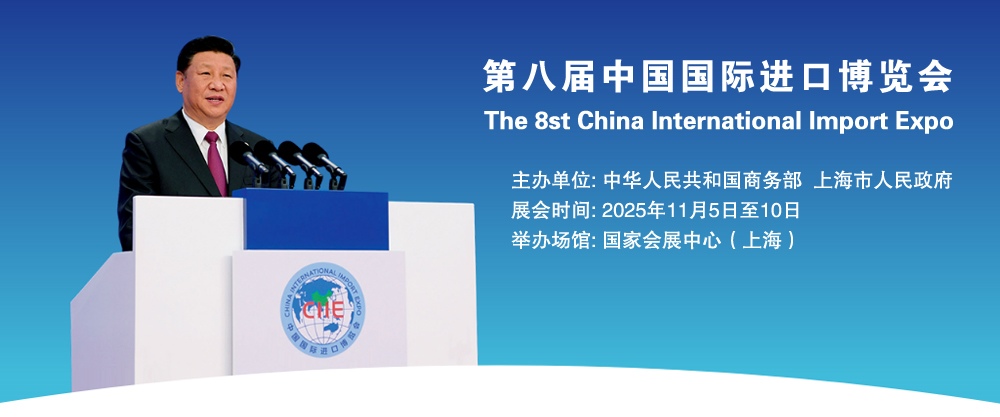 第八届中国国际进口博览会
The 8st China International Import Expo

主办单位: 中华人民共和国商务部 上海市人民政府
展会时间: 2025年11月5日至10日
举办场馆: 国家会展中心（上海）

CHINA INTERNATIONAL IMPORT EXPO
CIIE
中国国际进口博览会